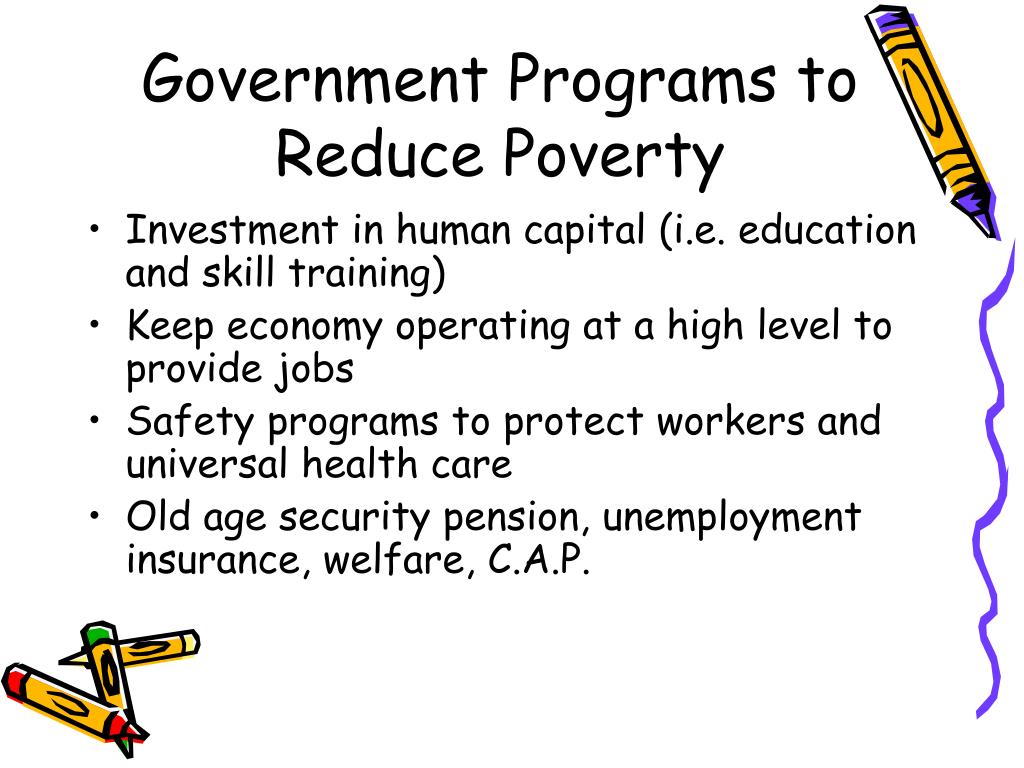 Government Programs to Reduce Poverty

• Investment in human capital (i.e. education and skill training)
• Keep economy operating at a high level to provide jobs
• Safety programs to protect workers and universal health care
• Old age security pension, unemployment insurance, welfare, C.A.P.